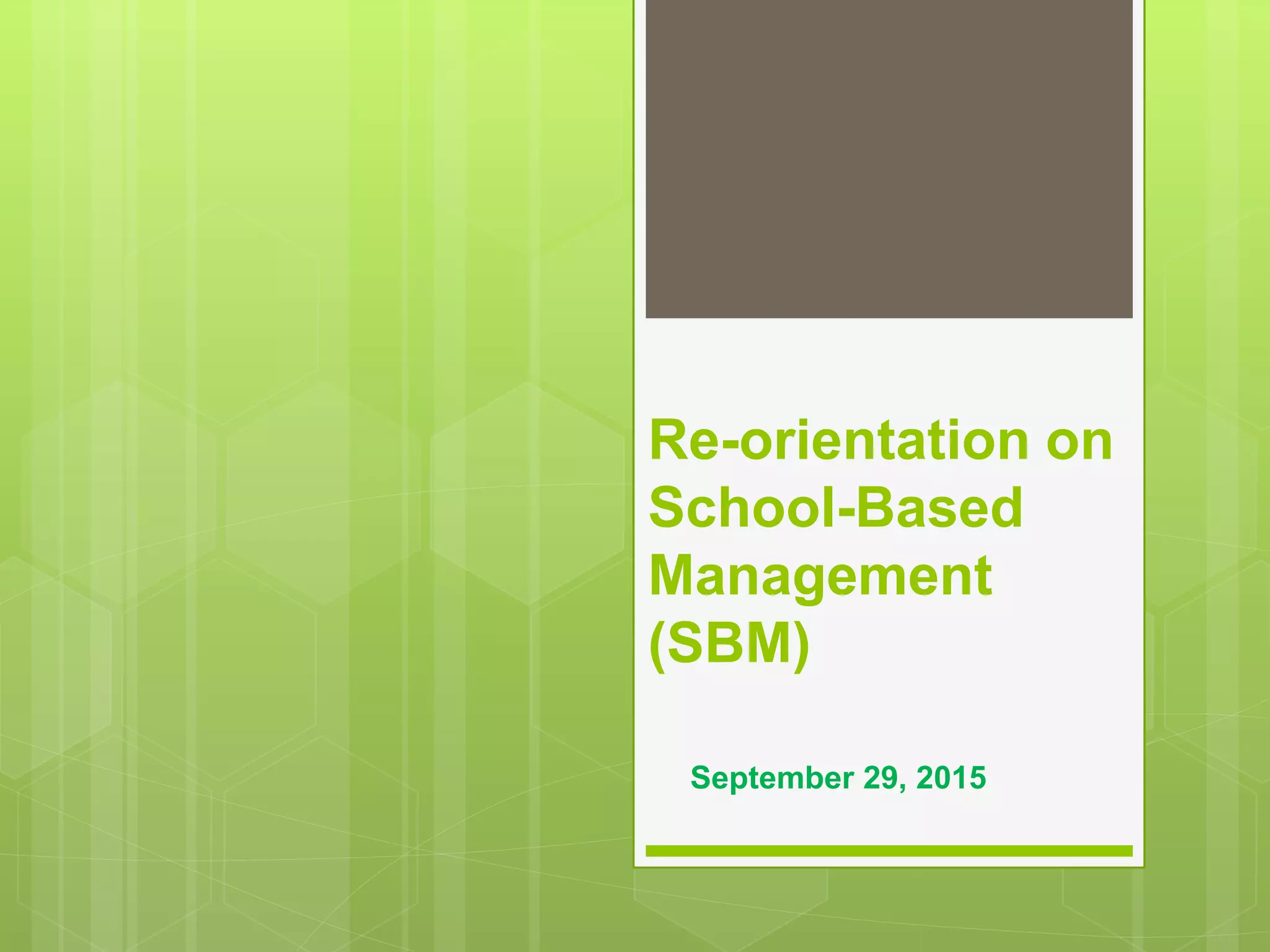 Re-orientation on School-Based Management (SBM)

September 29, 2015